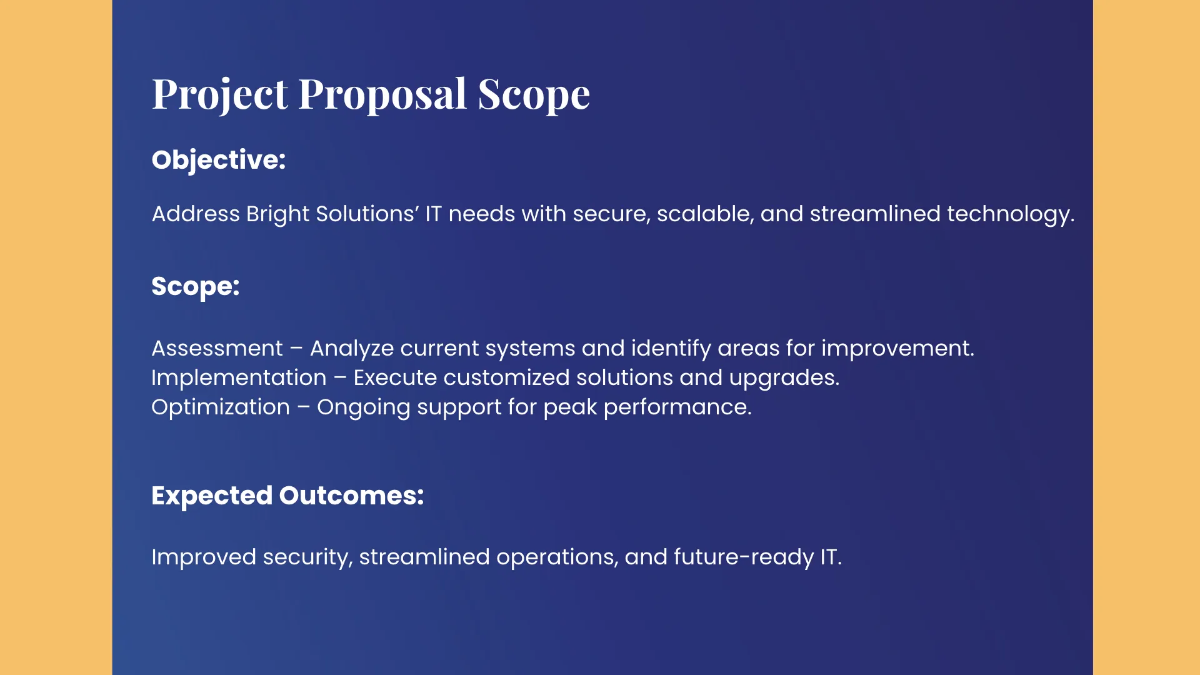 Project Proposal Scope

Objective:

Address Bright Solutions’ IT needs with secure, scalable, and streamlined technology.

Scope:

Assessment – Analyze current systems and identify areas for improvement.
Implementation – Execute customized solutions and upgrades.
Optimization – Ongoing support for peak performance.

Expected Outcomes:

Improved security, streamlined operations, and future-ready IT.